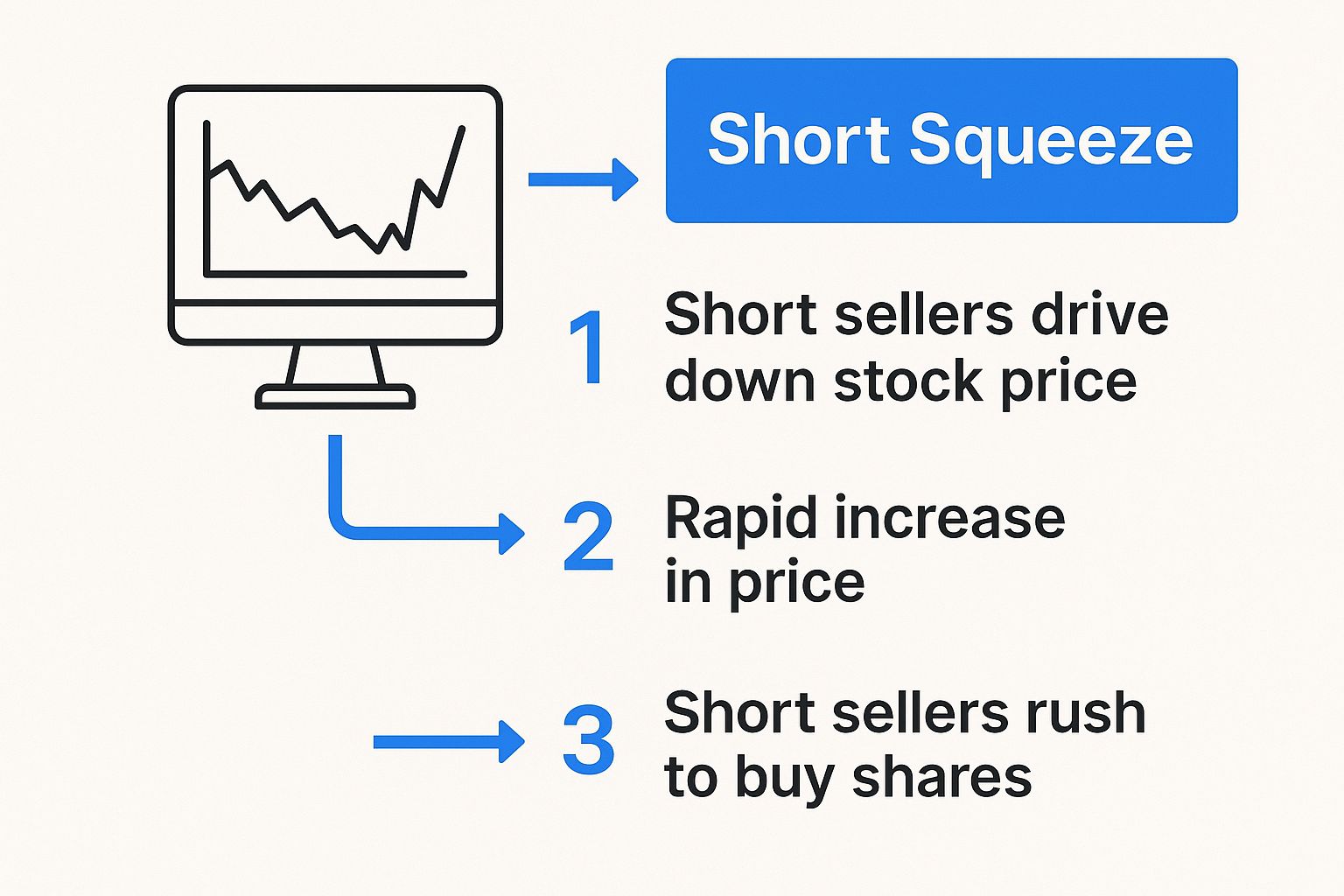 Short Squeeze

1 Short sellers drive down stock price

2 Rapid increase in price

3 Short sellers rush to buy shares